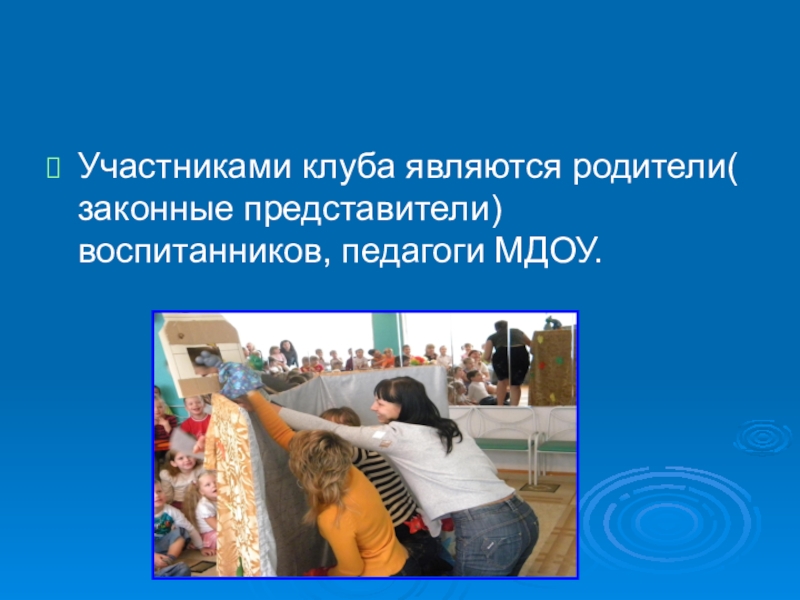 Участниками клуба являются родители( законные представители) воспитанников, педагоги МДОУ.